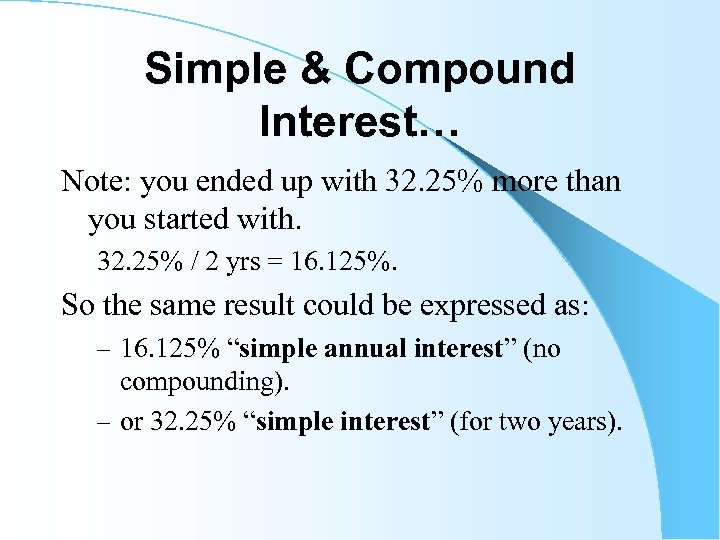 Simple & Compound Interest…

Note: you ended up with 32.25% more than you started with.

32.25% / 2 yrs = 16.125%.

So the same result could be expressed as:

– 16.125% “simple annual interest” (no compounding).

– or 32.25% “simple interest” (for two years).